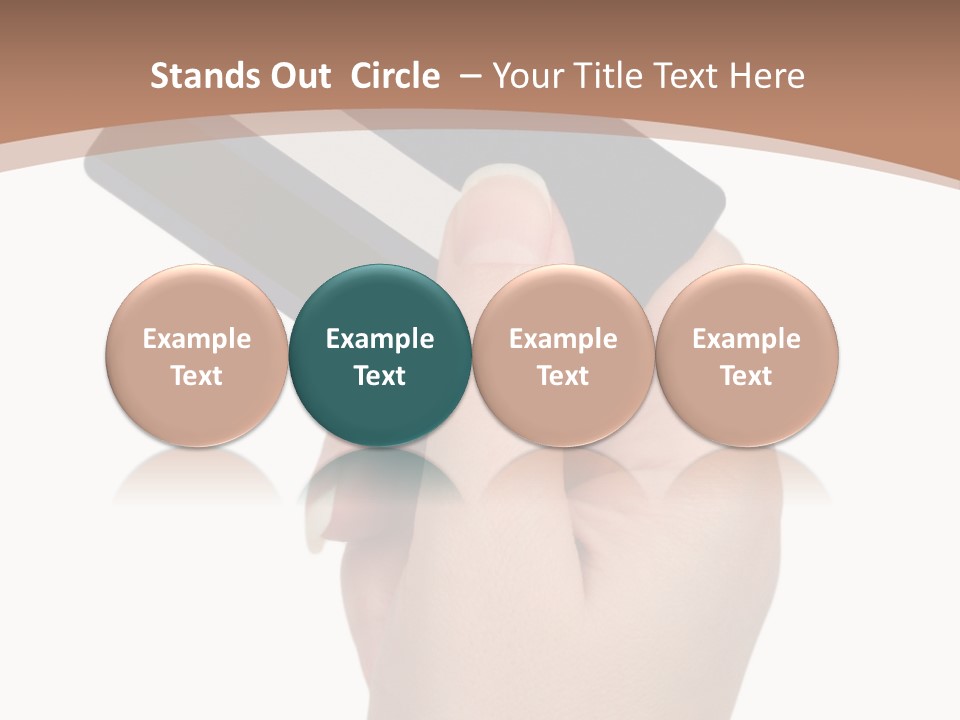 Stands Out Circle – Your Title Text Here

Example Text

Example Text

Example Text

Example Text